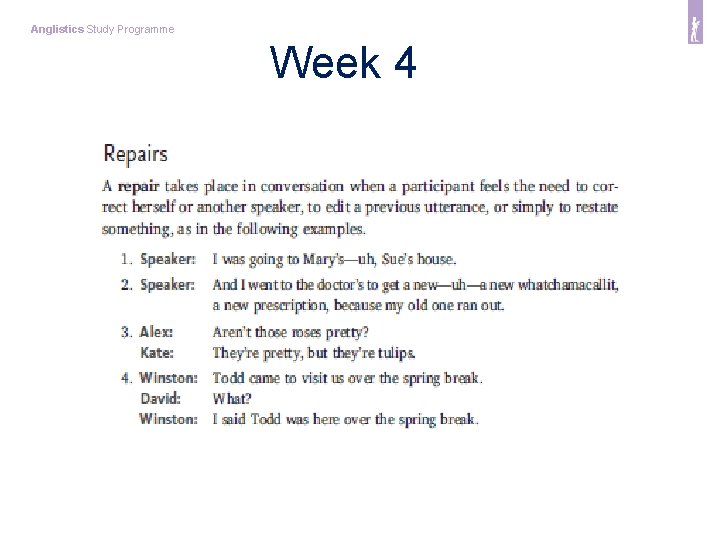 Anglistics Study Programme

Week 4

Repairs

A repair takes place in conversation when a participant feels the need to correct herself or another speaker, to edit a previous utterance, or simply to restate something, as in the following examples.

1. Speaker: I was going to Mary's—uh, Sue's house.
2. Speaker: And I went to the doctor's to get a new—uh—a new whatchamacallit, a new prescription, because my old one ran out.
3. Alex: Aren't those roses pretty?
Kate: They're pretty, but they're tulips.
4. Winston: Todd came to visit us over the spring break.
David: What?
Winston: I said Todd was here over the spring break.